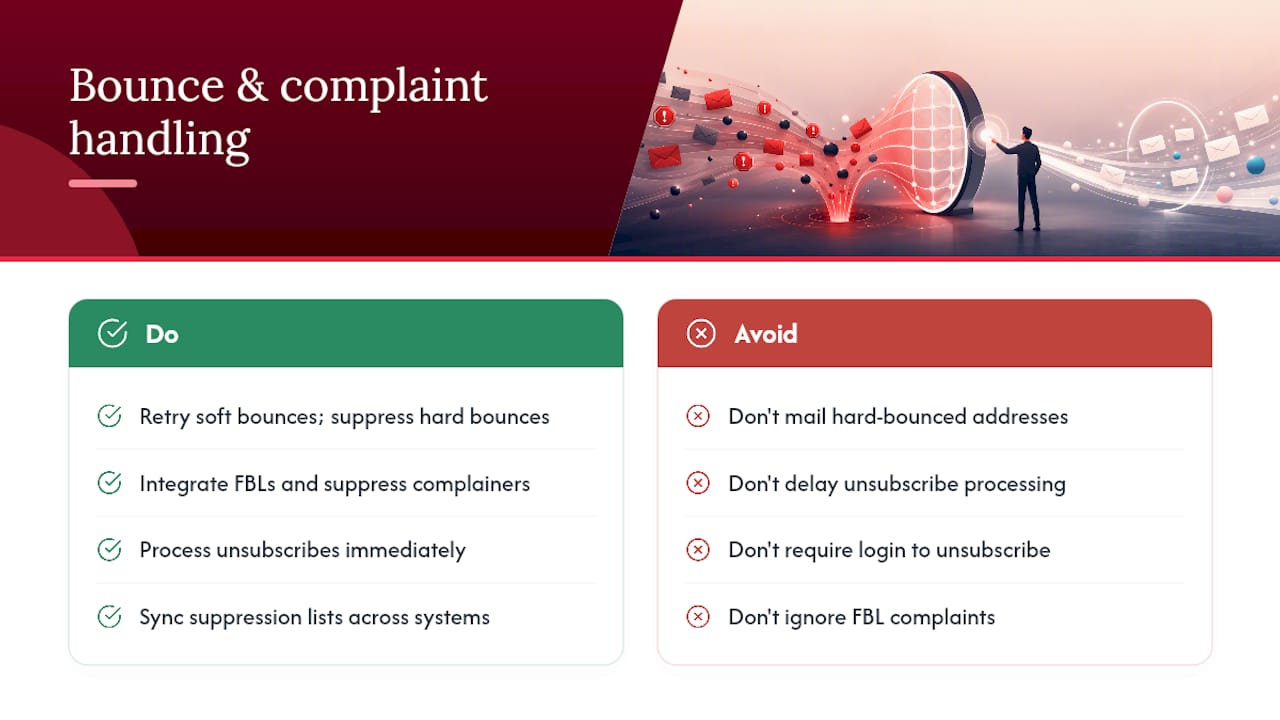 Bounce & complaint handling

Do

Retry soft bounces; suppress hard bounces

Integrate FBLs and suppress complainers

Process unsubscribes immediately

Sync suppression lists across systems

Avoid

Don't mail hard-bounced addresses

Don't delay unsubscribe processing

Don't require login to unsubscribe

Don't ignore FBL complaints